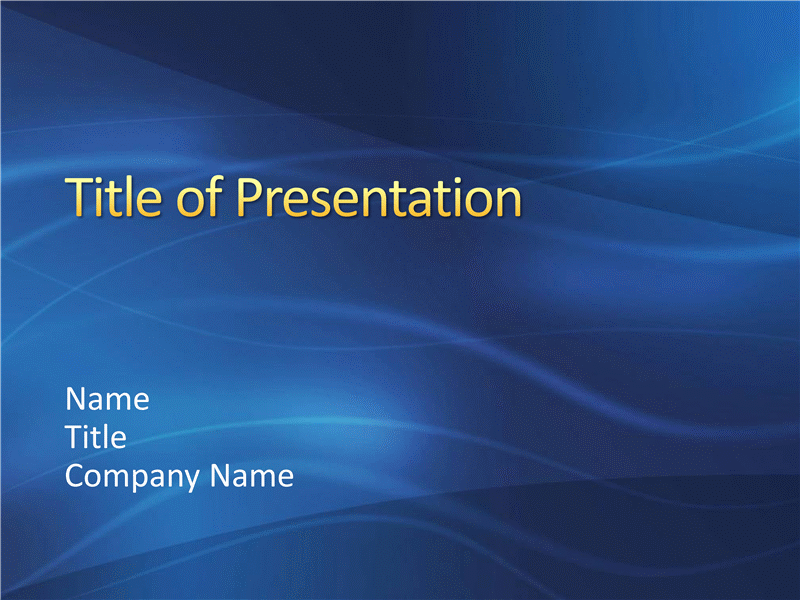 Title of Presentation

Name
Title
Company Name